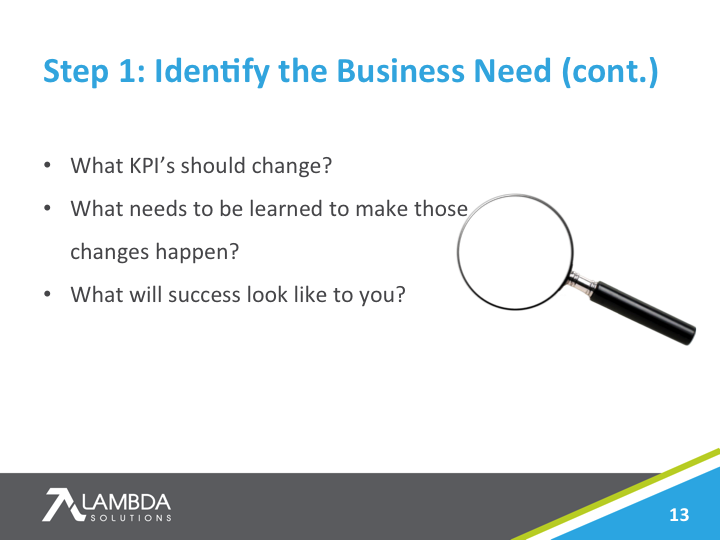 Step 1: Identify the Business Need (cont.)

• What KPI's should change?

• What needs to be learned to make those changes happen?

• What will success look like to you?

LAMBDA SOLUTIONS

13